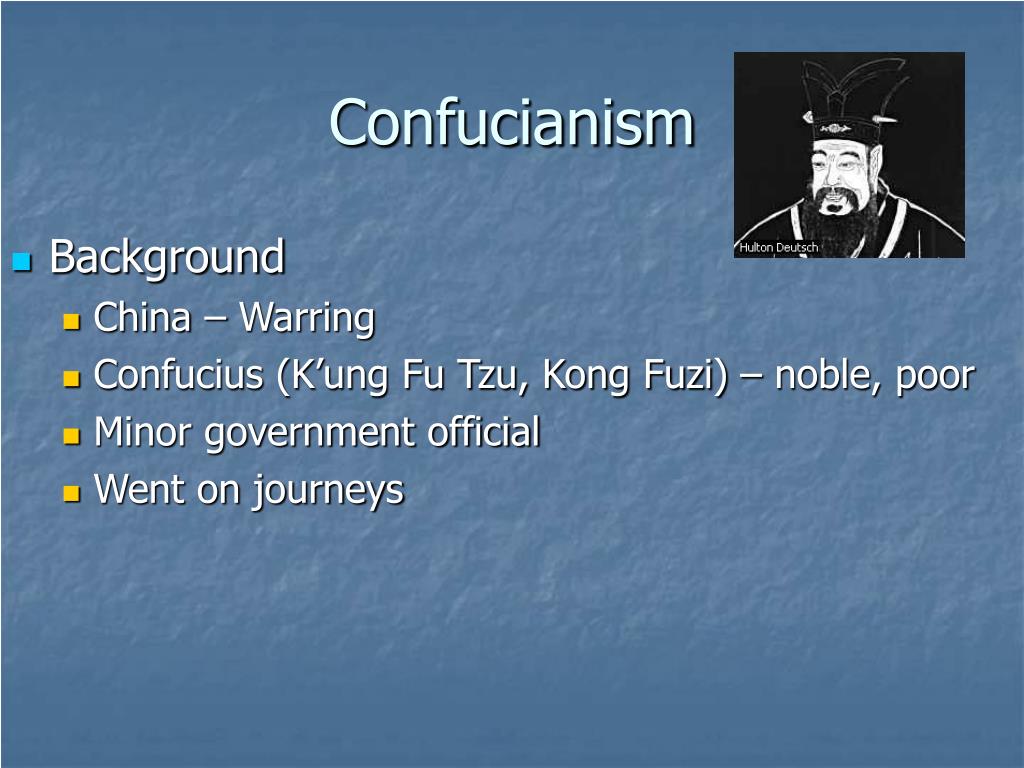 Confucianism

Hulton Deutsch

Background
China – Warring
Confucius (K’ung Fu Tzu, Kong Fuzi) – noble, poor
Minor government official
Went on journeys